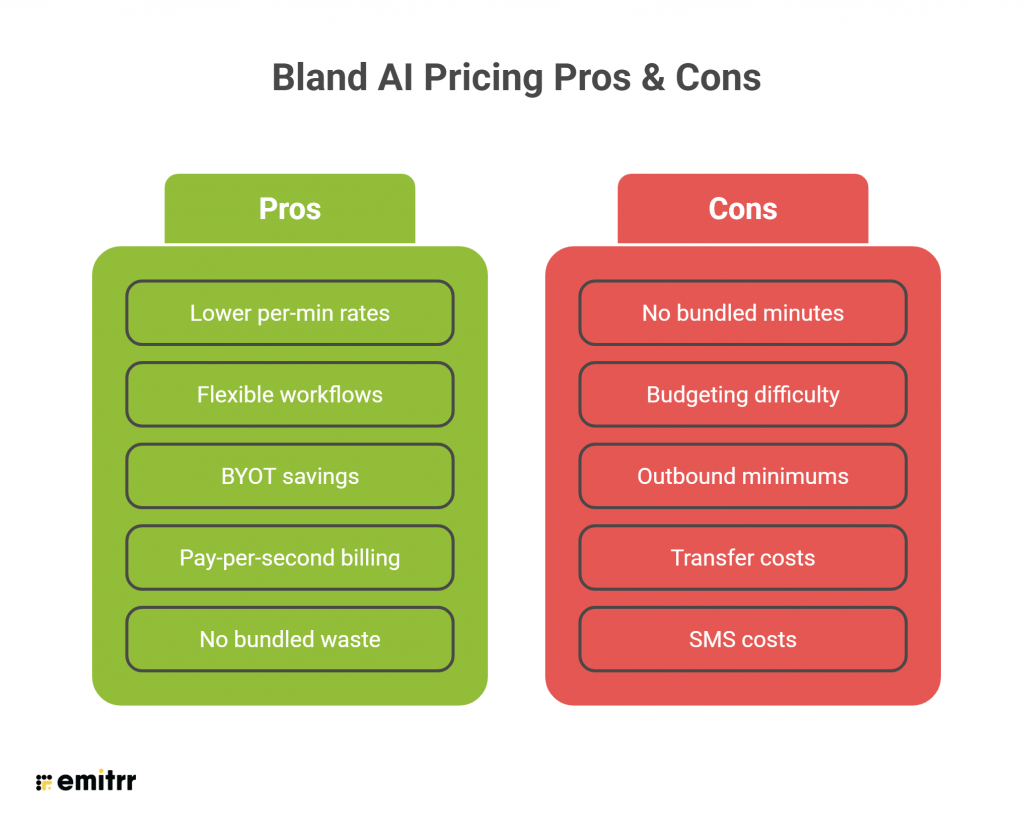 Bland AI Pricing Pros & Cons

Pros

Lower per-min rates

Flexible workflows

BYOT savings

Pay-per-second billing

No bundled waste

Cons

No bundled minutes

Budgeting difficulty

Outbound minimums

Transfer costs

SMS costs

emitrr